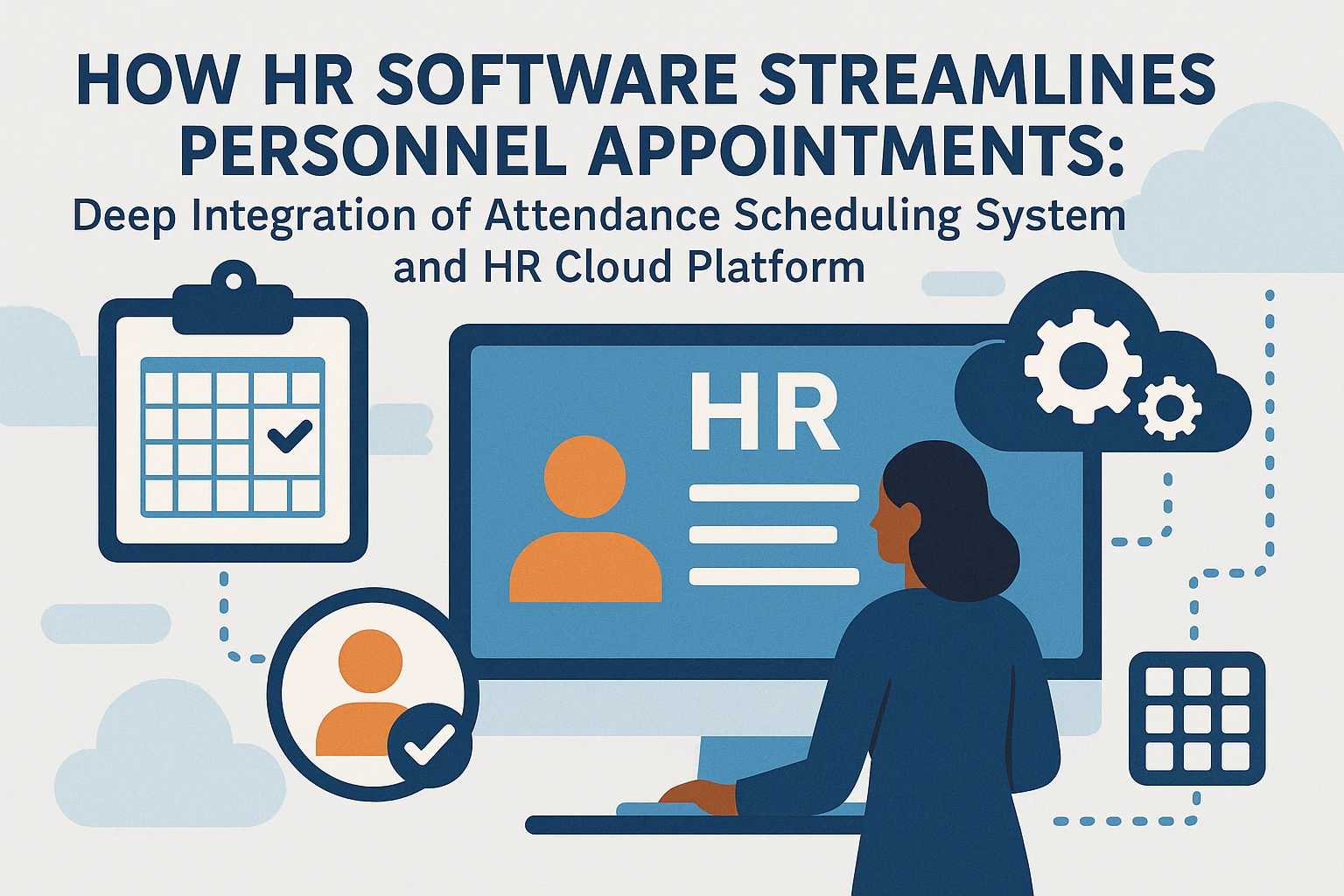 HOW HR SOFTWARE STREAMLINES PERSONNEL APPOINTMENTS:
Deep Integration of Attendance Scheduling System and HR Cloud Platform

HR